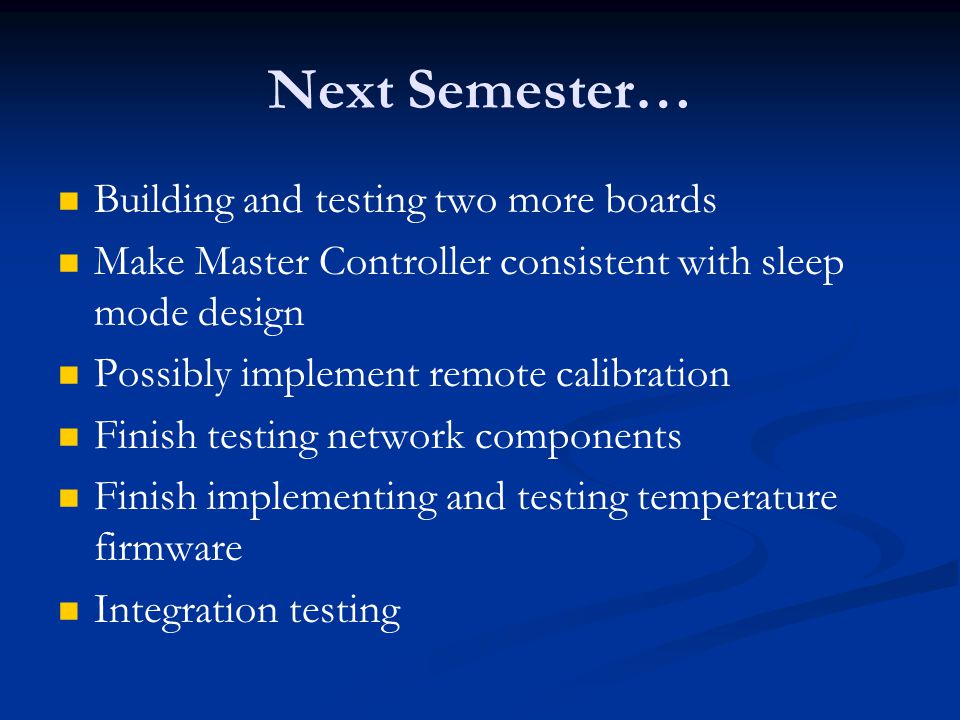 Next Semester…

- Building and testing two more boards
- Make Master Controller consistent with sleep mode design
- Possibly implement remote calibration
- Finish testing network components
- Finish implementing and testing temperature firmware
- Integration testing